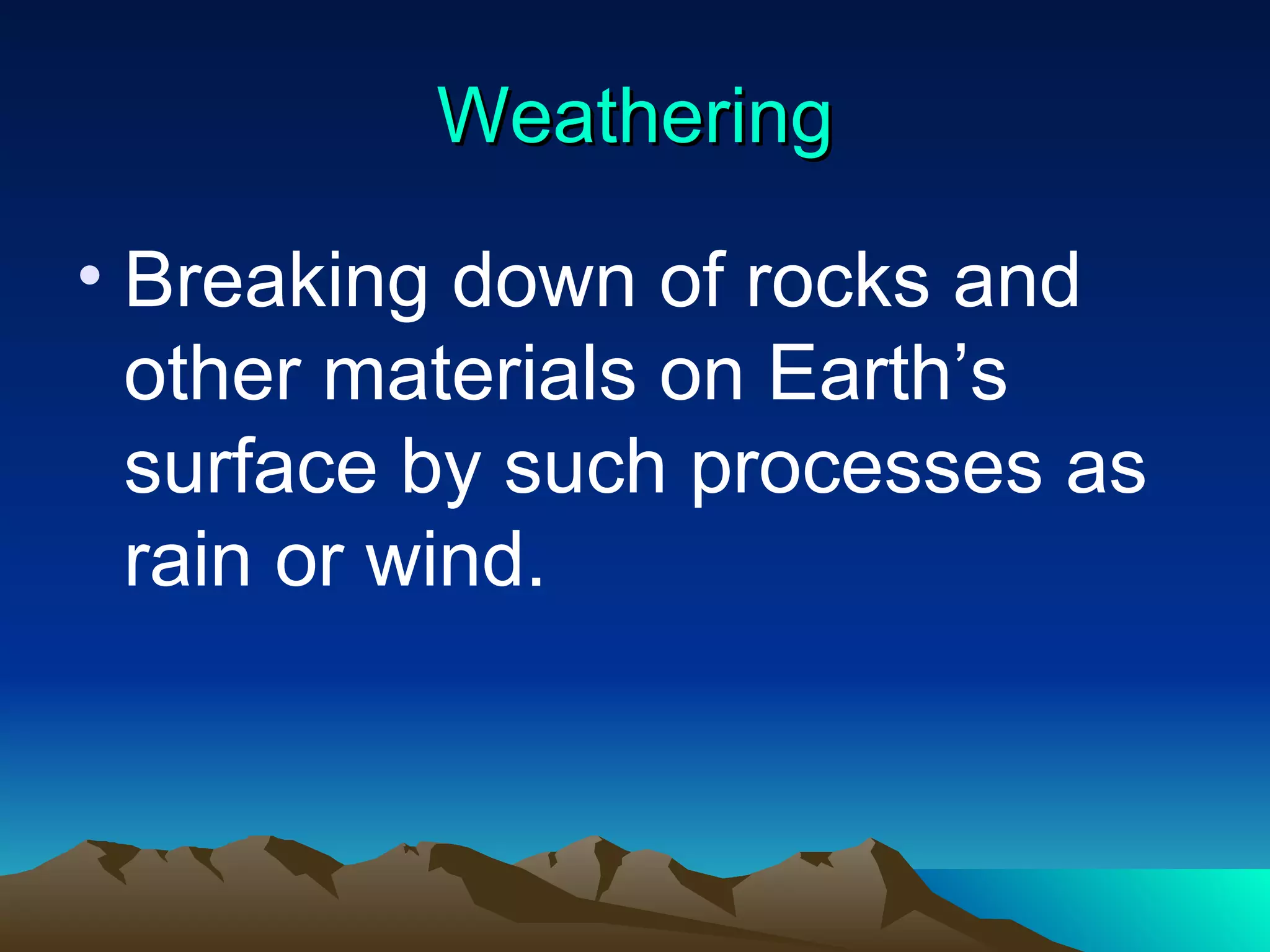 Weathering

• Breaking down of rocks and other materials on Earth’s surface by such processes as rain or wind.